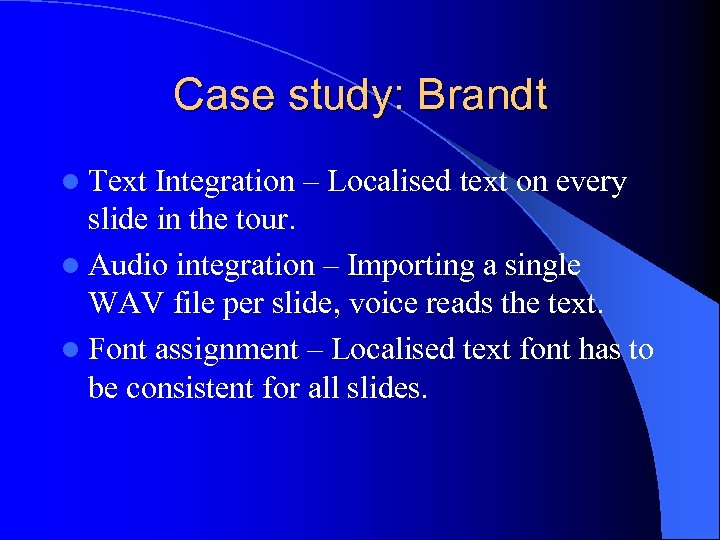 Case study: Brandt

- Text Integration – Localised text on every slide in the tour.
- Audio integration – Importing a single WAV file per slide, voice reads the text.
- Font assignment – Localised text font has to be consistent for all slides.